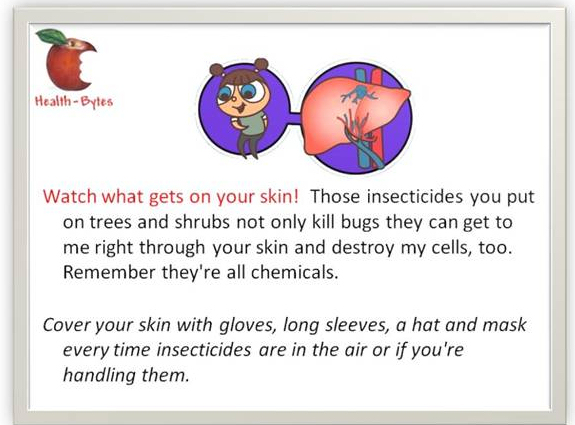 Health-Bytes

Watch what gets on your skin! Those insecticides you put on trees and shrubs not only kill bugs they can get to me right through your skin and destroy my cells, too. Remember they're all chemicals.

Cover your skin with gloves, long sleeves, a hat and mask every time insecticides are in the air or if you're handling them.